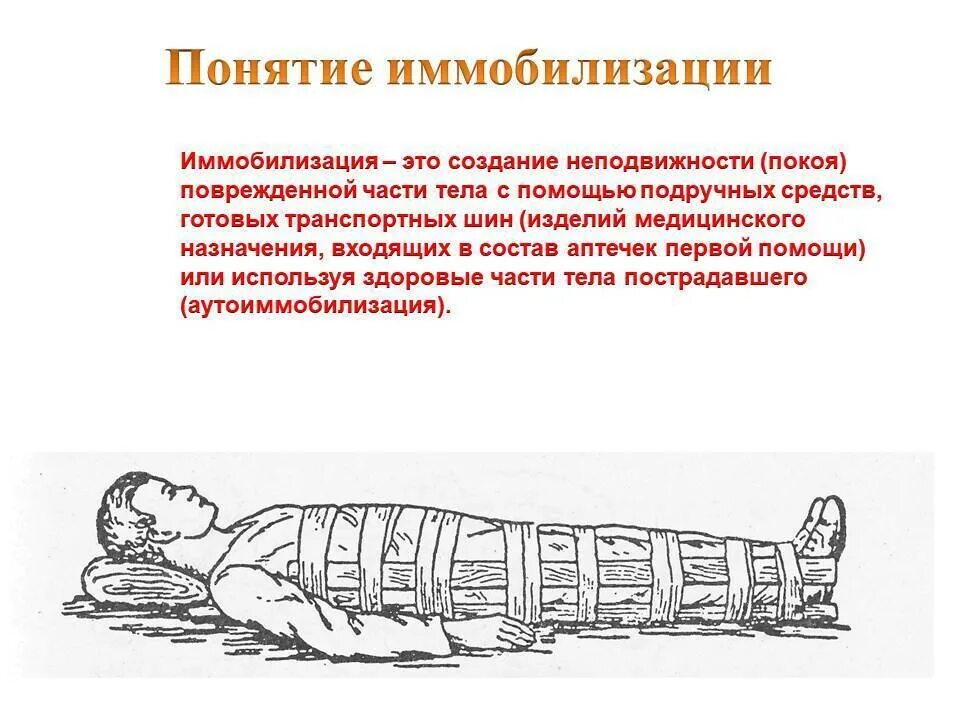 Понятие иммобилизации

Иммобилизация – это создание неподвижности (покоя) поврежденной части тела с помощью подручных средств, готовых транспортных шин (изделий медицинского назначения, входящих в состав аптечек первой помощи) или используя здоровые части тела пострадавшего (аутоиммобилизация).